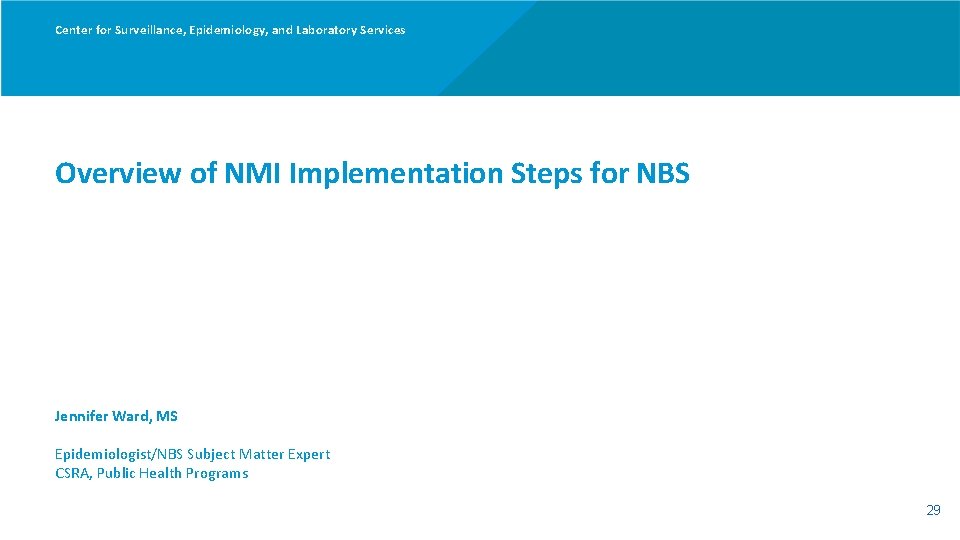 Center for Surveillance, Epidemiology, and Laboratory Services

Overview of NMI Implementation Steps for NBS

Jennifer Ward, MS

Epidemiologist/NBS Subject Matter Expert
CSRA, Public Health Programs

29